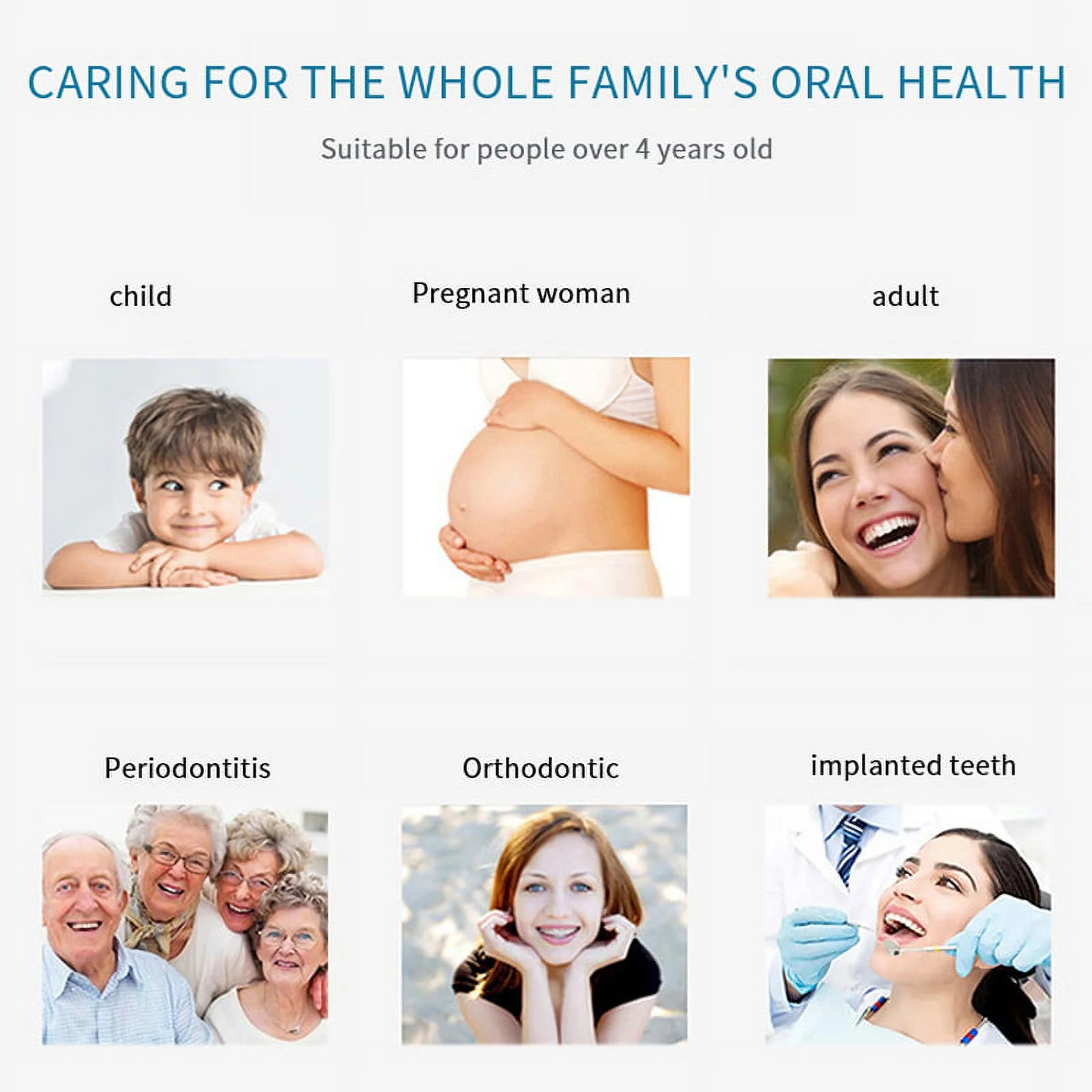 CARING FOR THE WHOLE FAMILY'S ORAL HEALTH

Suitable for people over 4 years old

child

Pregnant woman

adult

Periodontitis

Orthodontic

implanted teeth